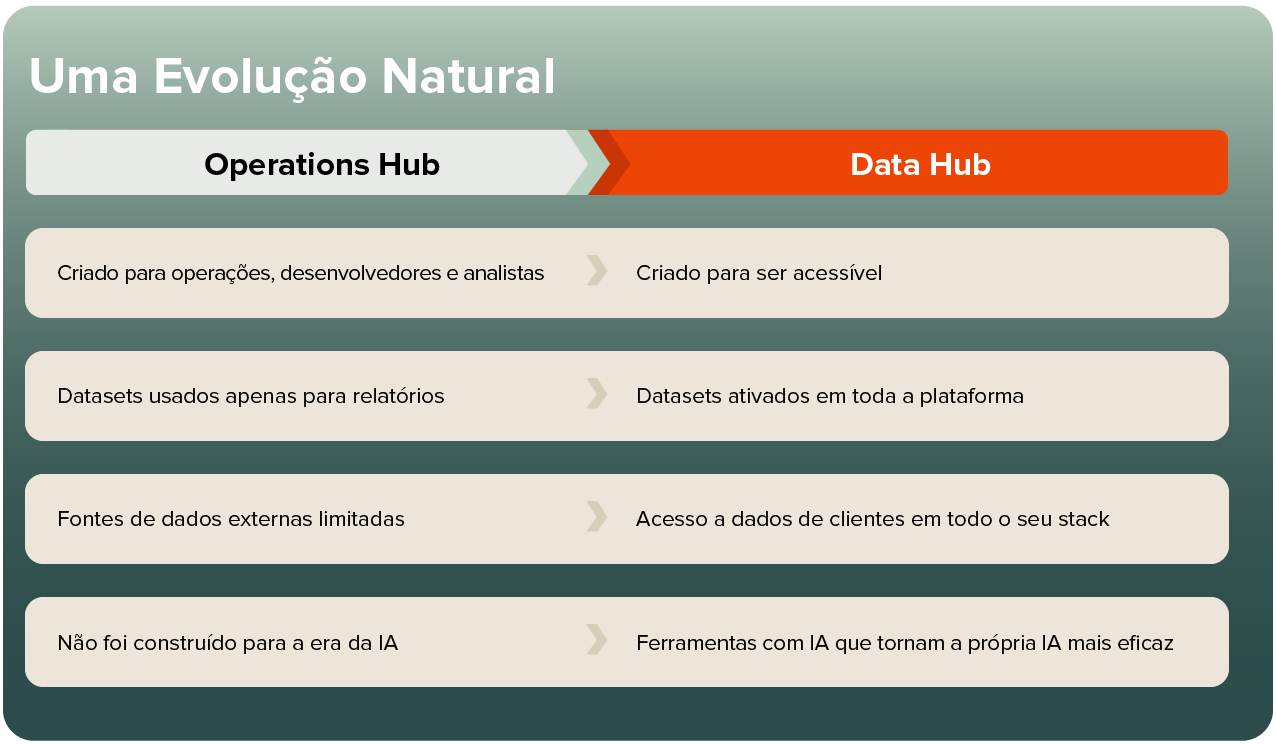 Uma Evolução Natural

| Operations Hub | Data Hub |
|---|---|
| Criado para operações, desenvolvedores e analistas | Criado para ser acessível |
| Datasets usados apenas para relatórios | Datasets ativados em toda a plataforma |
| Fontes de dados externas limitadas | Acesso a dados de clientes em todo o seu stack |
| Não foi construído para a era da IA | Ferramentas com IA que tornam a própria IA mais eficaz |